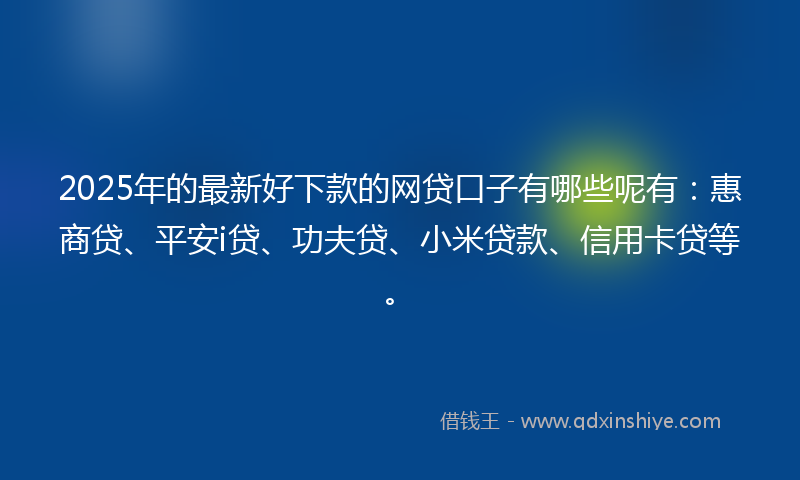 2025年的最新好下款的网贷口子有哪些呢有：惠商贷、平安i贷、功夫贷、小米贷款、信用卡贷等。

借钱王 - www.qdxinshiye.com